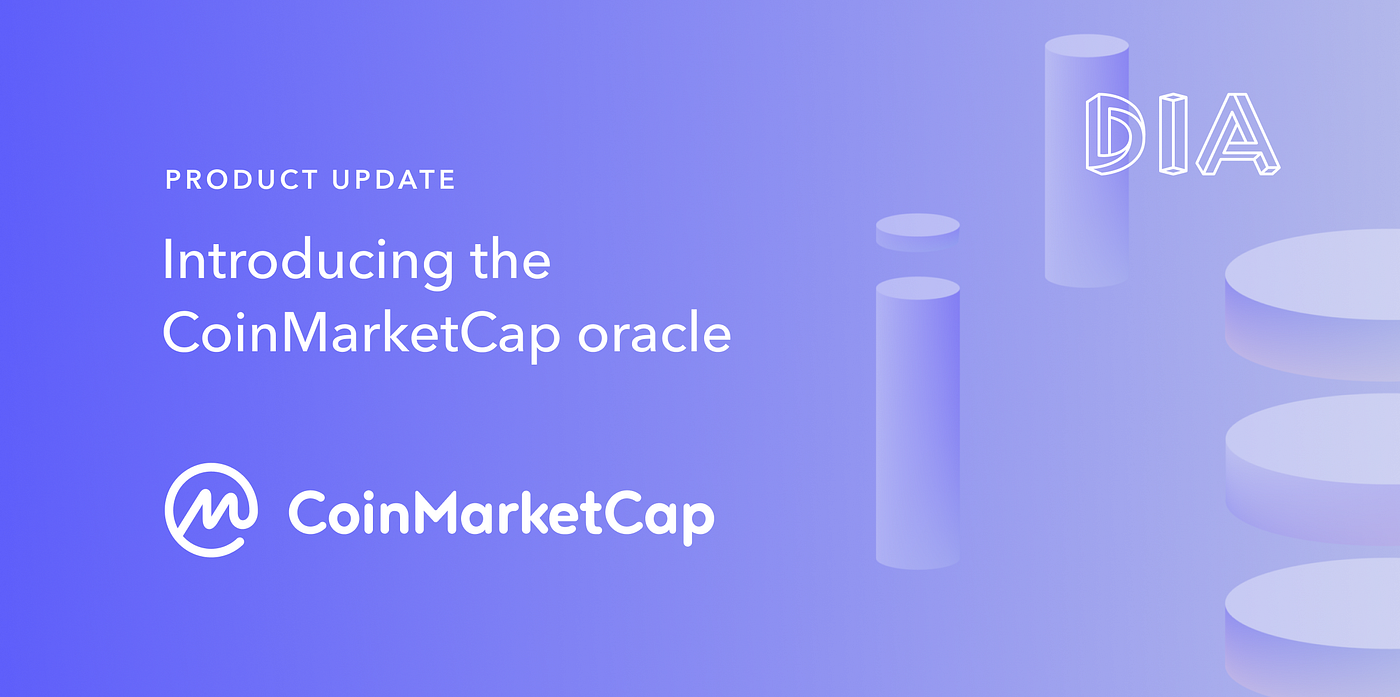 DIA

PRODUCT UPDATE

Introducing the CoinMarketCap oracle

CoinMarketCap